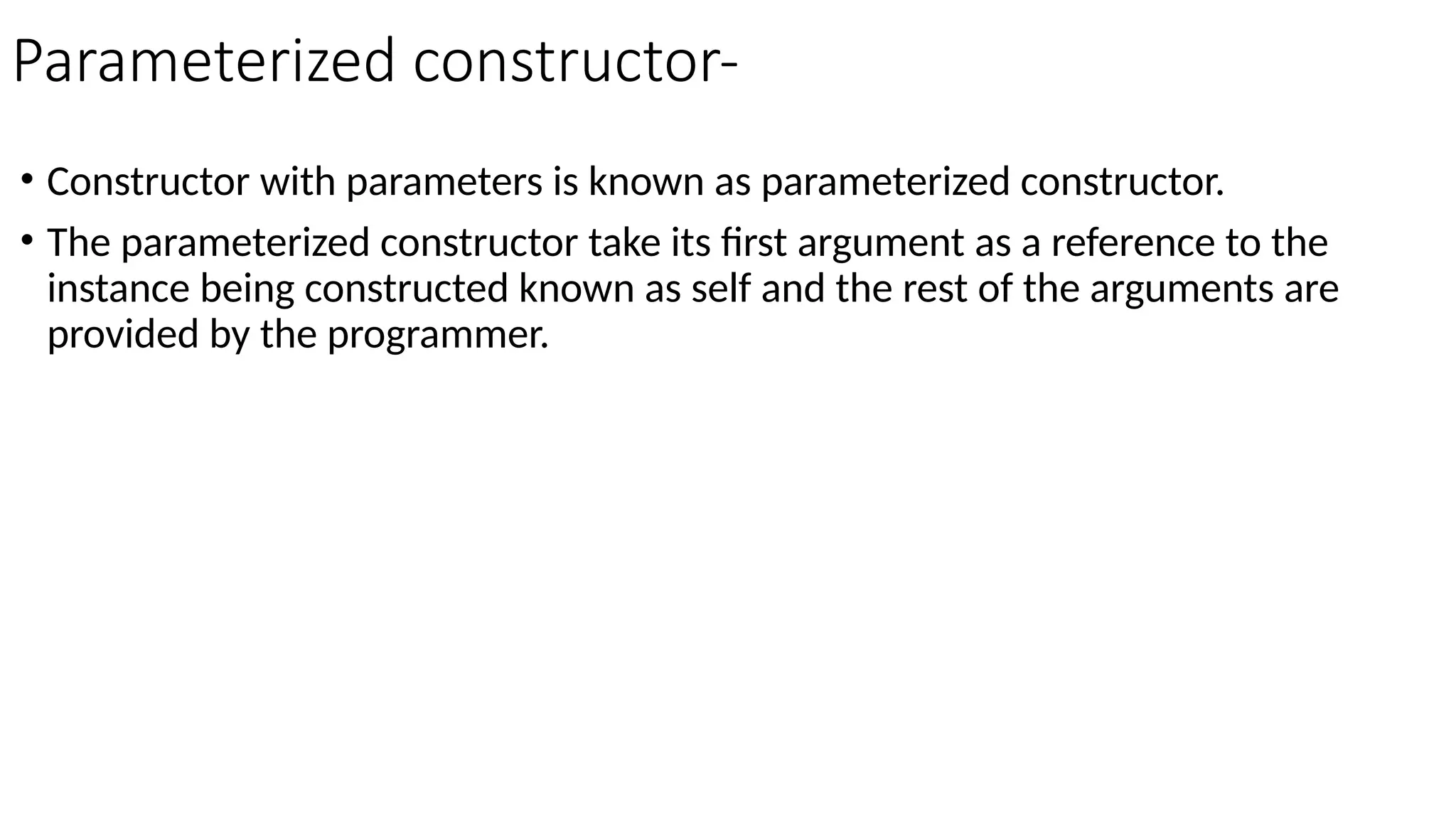 Parameterized constructor-

• Constructor with parameters is known as parameterized constructor.

• The parameterized constructor take its first argument as a reference to the instance being constructed known as self and the rest of the arguments are provided by the programmer.